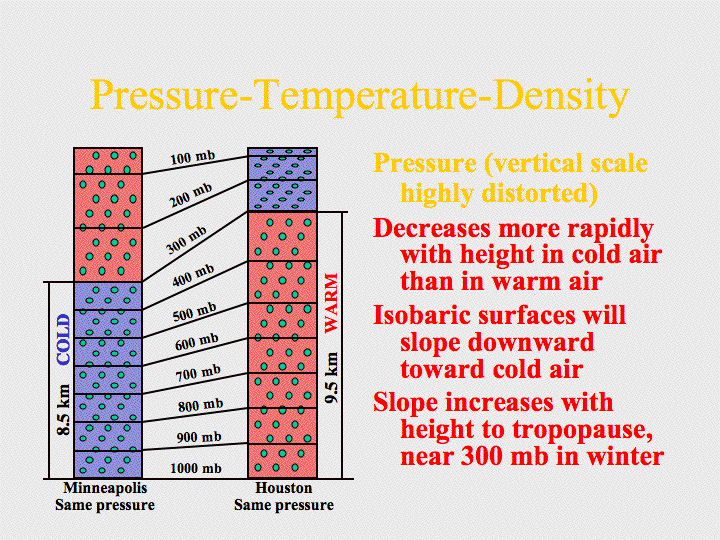 Pressure-Temperature-Density

100 mb
200 mb
300 mb
400 mb
500 mb
600 mb
700 mb
800 mb
900 mb
1000 mb

COLD
8.5 km
WARM
9.5 km

Minneapolis
Same pressure

Houston
Same pressure

Pressure (vertical scale highly distorted)

Decreases more rapidly with height in cold air than in warm air

Isobaric surfaces will slope downward toward cold air

Slope increases with height to tropopause, near 300 mb in winter